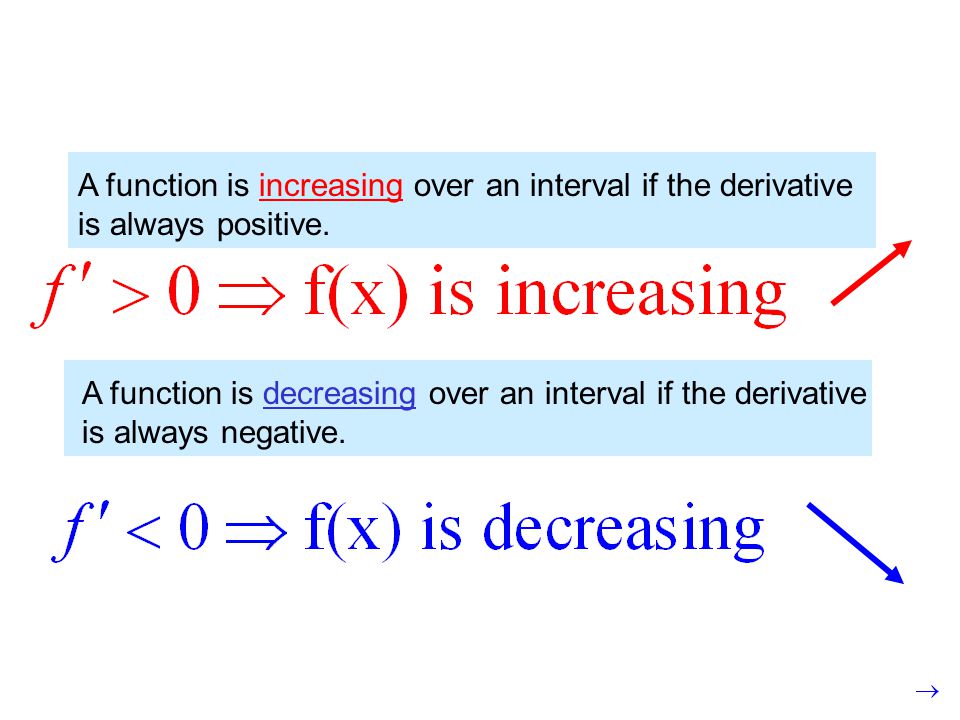 A function is increasing over an interval if the derivative is always positive.

$f' > 0 \Rightarrow \text{f(x) is increasing}$

A function is decreasing over an interval if the derivative is always negative.

$f' < 0 \Rightarrow \text{f(x) is decreasing}$

$\rightarrow$